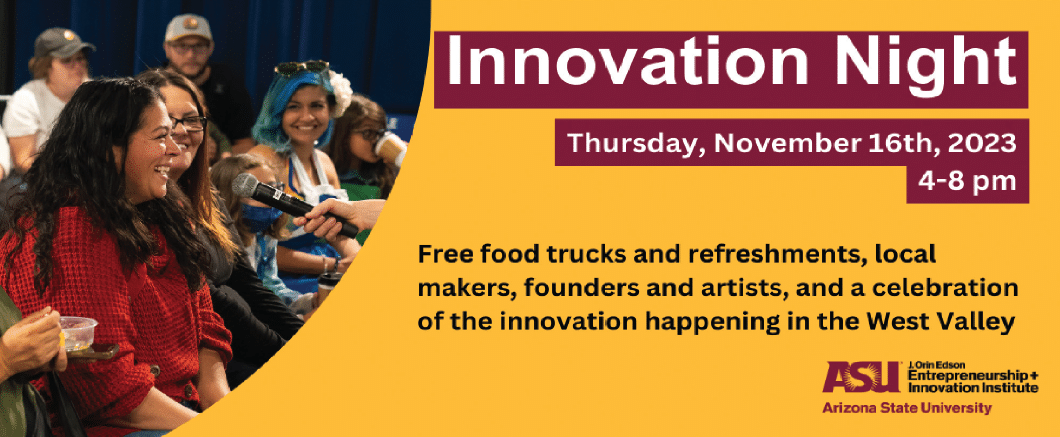 Innovation Night

Thursday, November 16th, 2023
4-8 pm

Free food trucks and refreshments, local makers, founders and artists, and a celebration of the innovation happening in the West Valley

ASU J. Orin Edson Entrepreneurship + Innovation Institute
Arizona State University